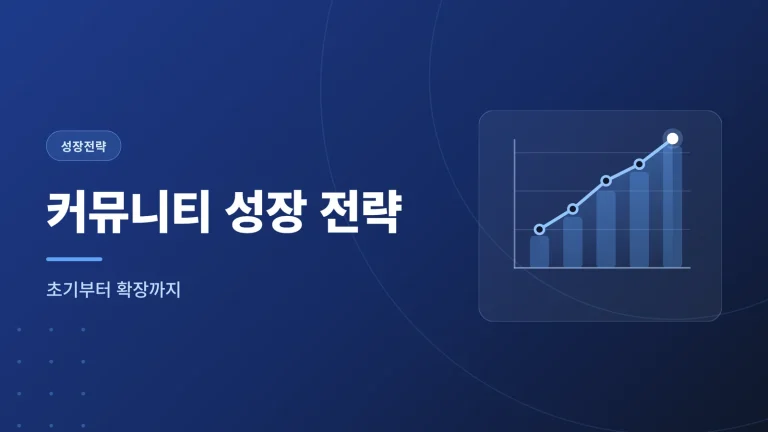 성장전략

커뮤니티 성장 전략

초기부터 확장까지